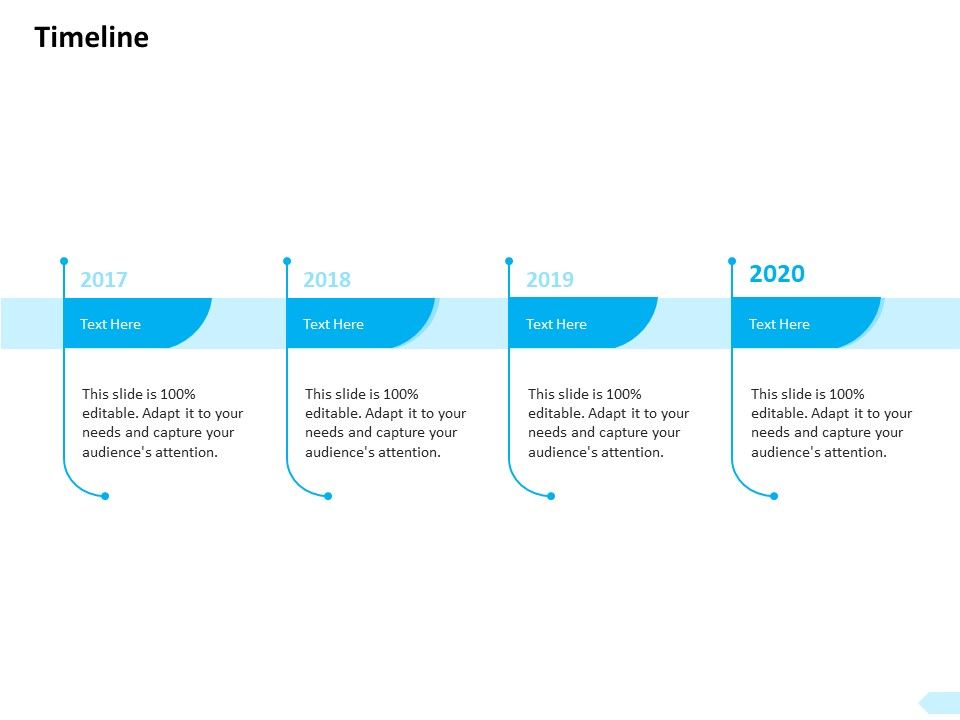 Timeline

2017

Text Here

This slide is 100% editable. Adapt it to your needs and capture your audience's attention.

2018

Text Here

This slide is 100% editable. Adapt it to your needs and capture your audience's attention.

2019

Text Here

This slide is 100% editable. Adapt it to your needs and capture your audience's attention.

2020

Text Here

This slide is 100% editable. Adapt it to your needs and capture your audience's attention.